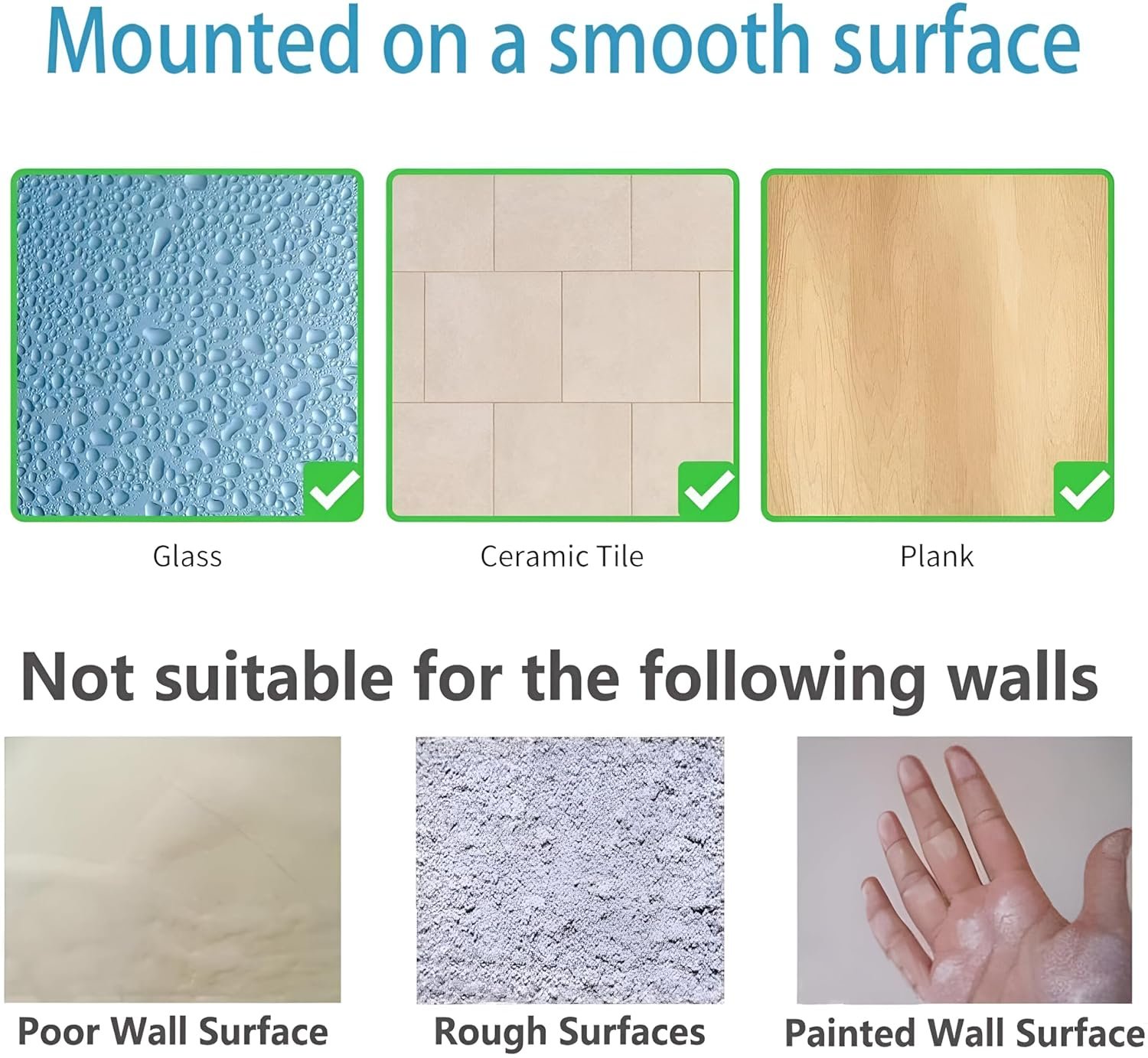 Mounted on a smooth surface

Glass

Ceramic Tile

Plank

Not suitable for the following walls

Poor Wall Surface

Rough Surfaces

Painted Wall Surface